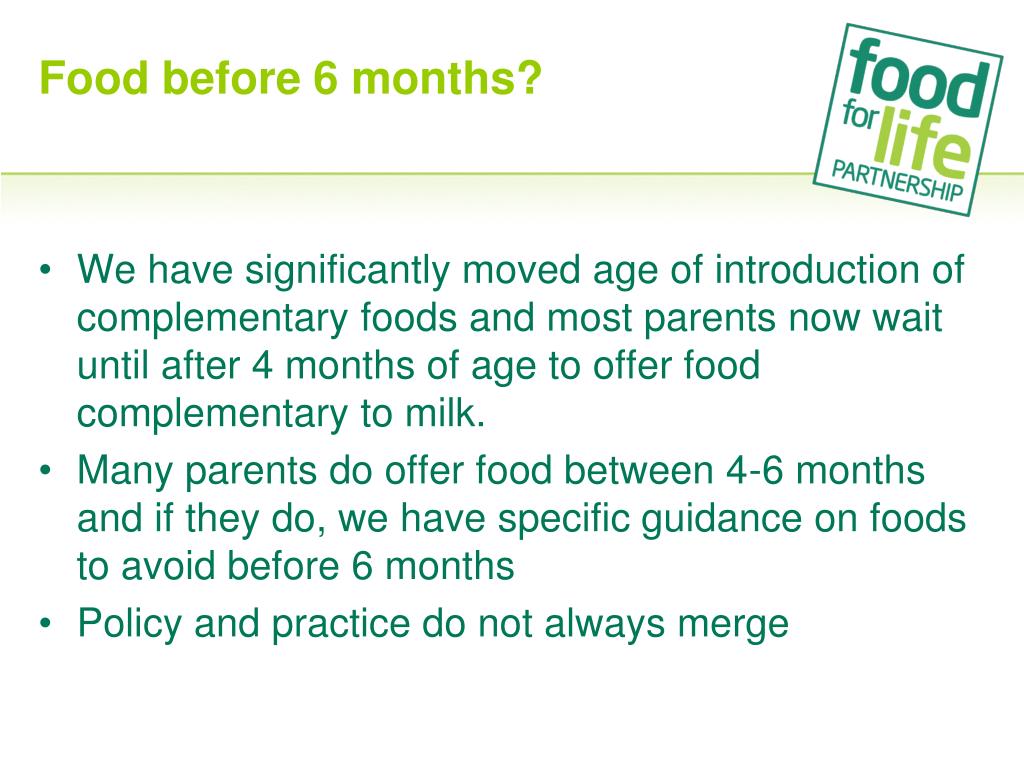 Food before 6 months?

food for life PARTNERSHIP

• We have significantly moved age of introduction of complementary foods and most parents now wait until after 4 months of age to offer food complementary to milk.
• Many parents do offer food between 4-6 months and if they do, we have specific guidance on foods to avoid before 6 months
• Policy and practice do not always merge